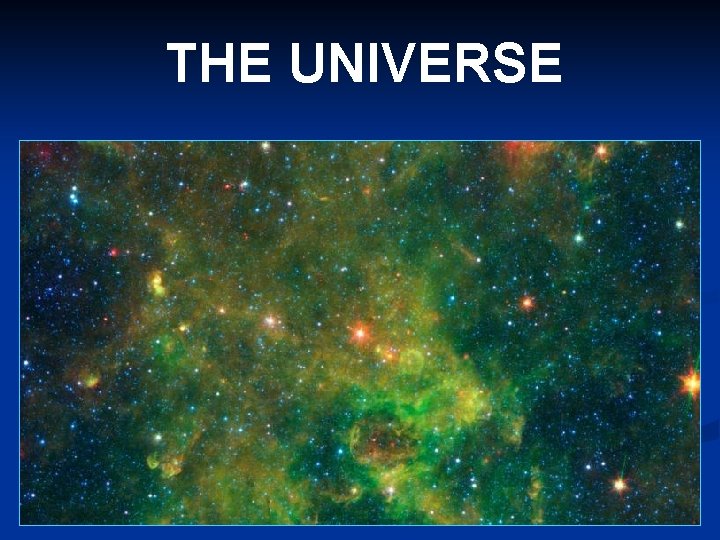 THE UNIVERSE